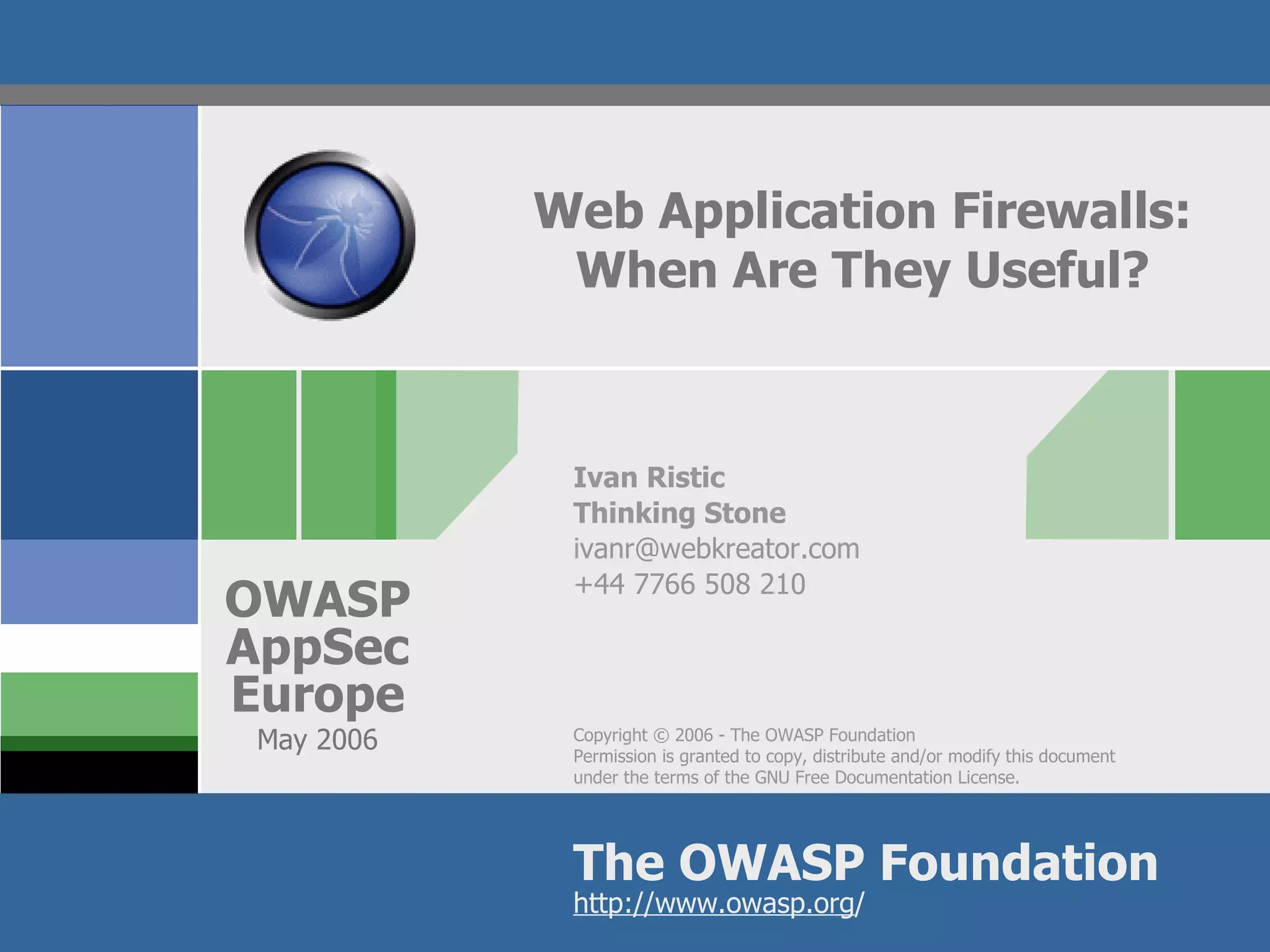 Web Application Firewalls: When Are They Useful?

Ivan Ristic
Thinking Stone
ivanr@webkreator.com
+44 7766 508 210

OWASP AppSec Europe
May 2006

Copyright © 2006 - The OWASP Foundation
Permission is granted to copy, distribute and/or modify this document under the terms of the GNU Free Documentation License.

The OWASP Foundation
http://www.owasp.org/